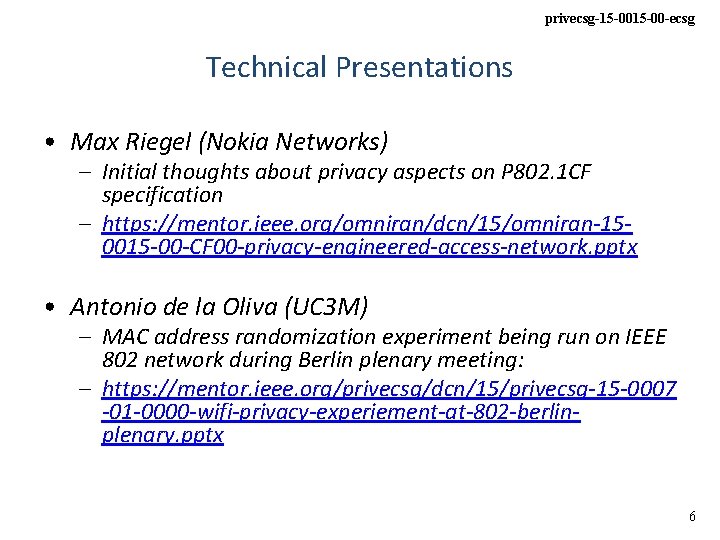 privecsg-15-0015-00-ecsg

Technical Presentations

• Max Riegel (Nokia Networks)
– Initial thoughts about privacy aspects on P802.1CF specification
– https://mentor.ieee.org/omniran/dcn/15/omniran-15-0015-00-CF00-privacy-engineered-access-network.pptx

• Antonio de la Oliva (UC3M)
– MAC address randomization experiment being run on IEEE 802 network during Berlin plenary meeting:
– https://mentor.ieee.org/privecsg/dcn/15/privecsg-15-0007-01-0000-wifi-privacy-experiement-at-802-berlin-plenary.pptx

6